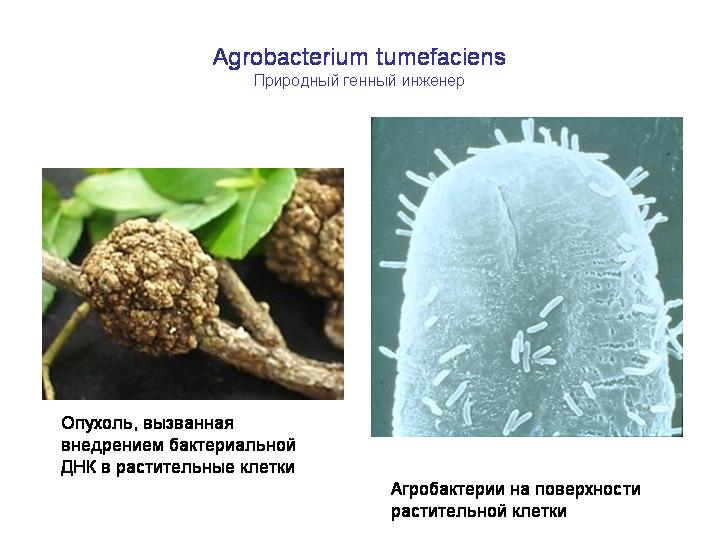 Agrobacterium tumefaciens
Природный генный инженер

Опухоль, вызванная внедрением бактериальной ДНК в растительные клетки

Агробактерии на поверхности растительной клетки